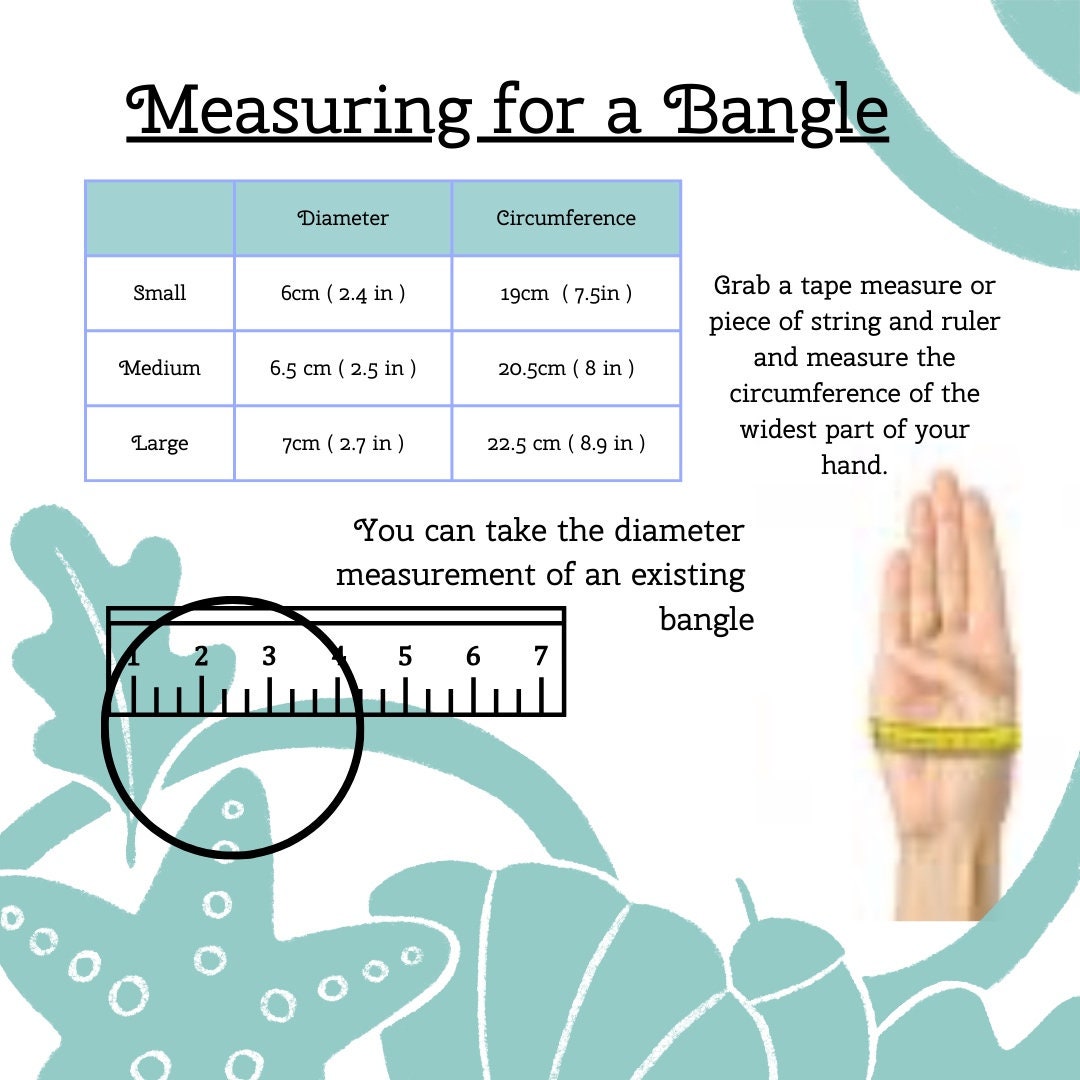 Measuring for a Bangle

| | Diameter | Circumference |
|---|---|---|
| Small | 6cm ( 2.4 in ) | 19cm ( 7.5in ) |
| Medium | 6.5 cm ( 2.5 in ) | 20.5cm ( 8 in ) |
| Large | 7cm ( 2.7 in ) | 22.5 cm ( 8.9 in ) |

Grab a tape measure or piece of string and ruler and measure the circumference of the widest part of your hand.

You can take the diameter measurement of an existing bangle

1 2 3 4 5 6 7